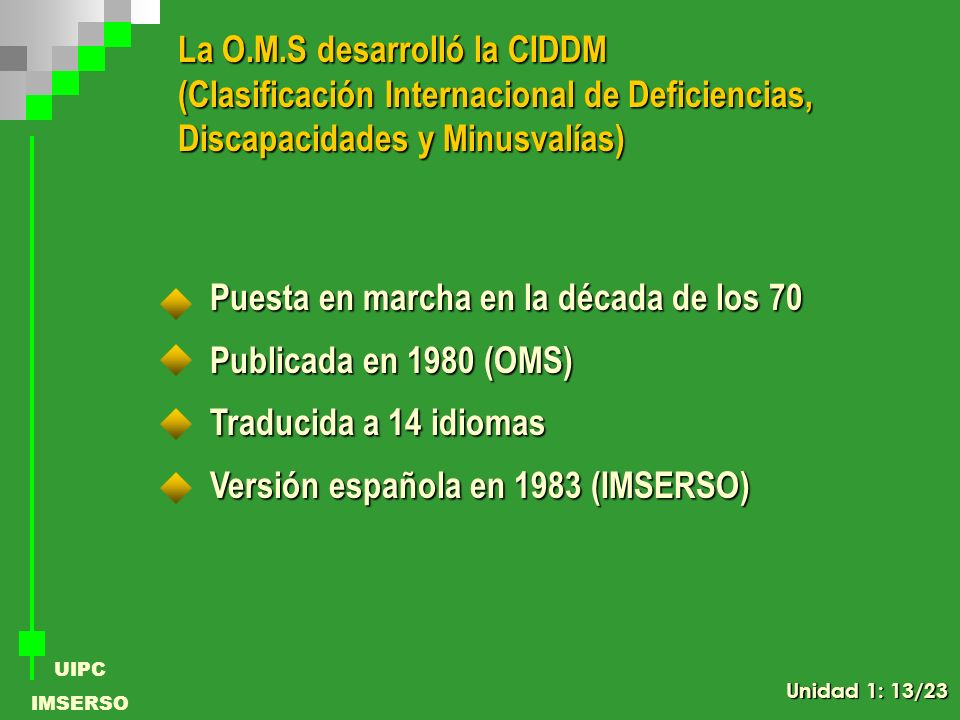 La O.M.S desarrolló la CIDDM (Clasificación Internacional de Deficiencias, Discapacidades y Minusvalías)

Puesta en marcha en la década de los 70

Publicada en 1980 (OMS)

Traducida a 14 idiomas

Versión española en 1983 (IMSERSO)

UIPC
IMSERSO

Unidad 1: 13/23